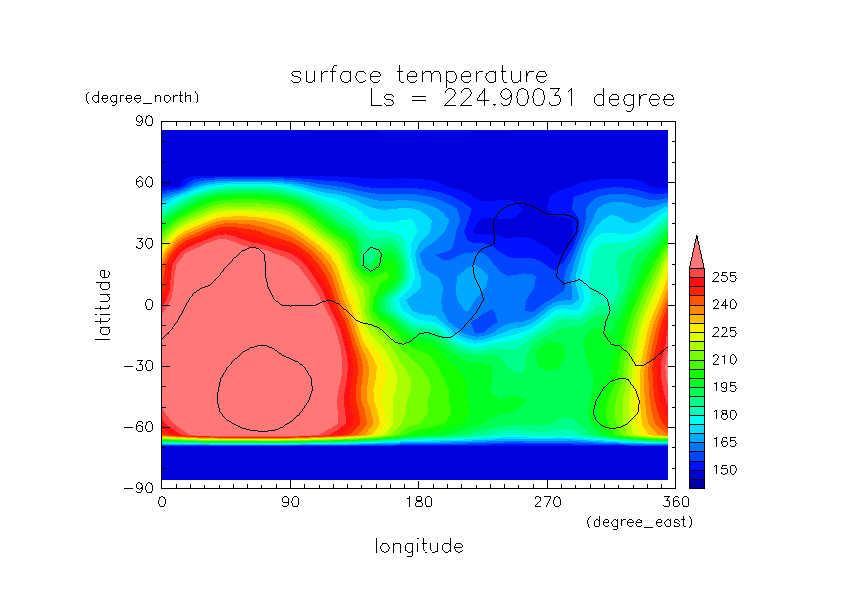 surface temperature
Ls = 224.90031 degree

(degree_north)

90
60
30
0
−30
−60
−90

latitude

0
90
180
270
360

(degree_east)

longitude

255
240
225
210
195
180
165
150